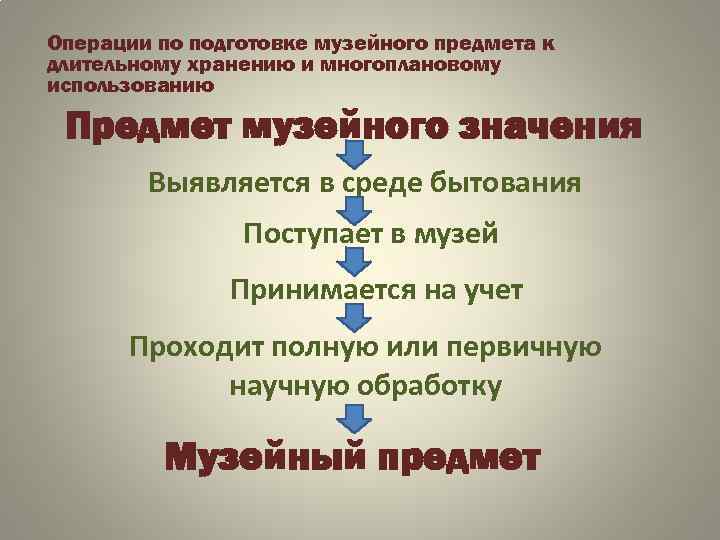 Операции по подготовке музейного предмета к длительному хранению и многоплановому использованию

Предмет музейного значения

Выявляется в среде бытования

Поступает в музей

Принимается на учет

Проходит полную или первичную научную обработку

Музейный предмет